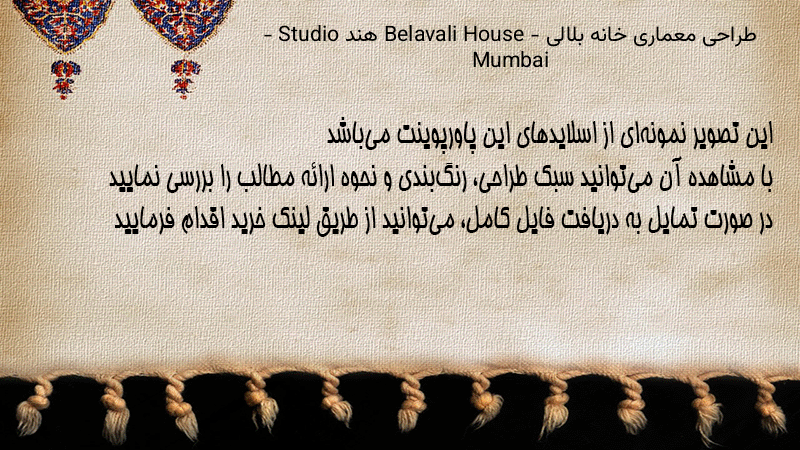 طراحی معماری خانه بلالی - Belavali House هند Studio -
Mumbai

این تصویر نمونه‌ای از اسلایدهای این پاورپوینت می‌باشد
با مشاهده آن می‌توانید سبک طراحی، رنگ‌بندی و نحوه ارائه مطالب را بررسی نمایید
در صورت تمایل به دریافت فایل کامل، می‌توانید از طریق لینک خرید اقدام فرمایید